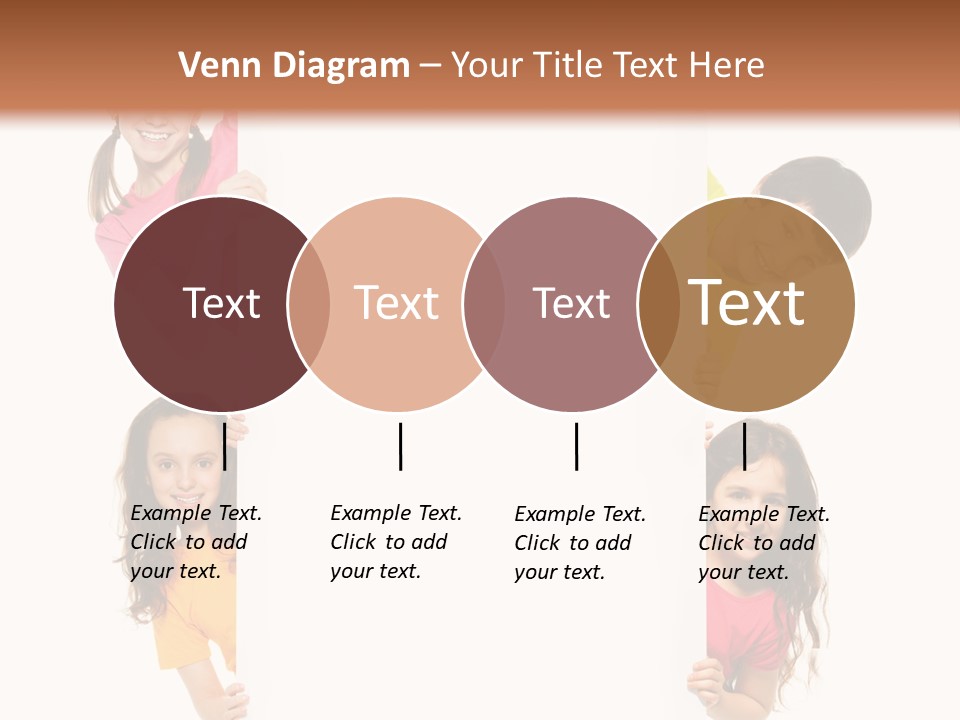 Venn Diagram – Your Title Text Here

Text

Text

Text

Text

Example Text. Click to add your text.

Example Text. Click to add your text.

Example Text. Click to add your text.

Example Text. Click to add your text.